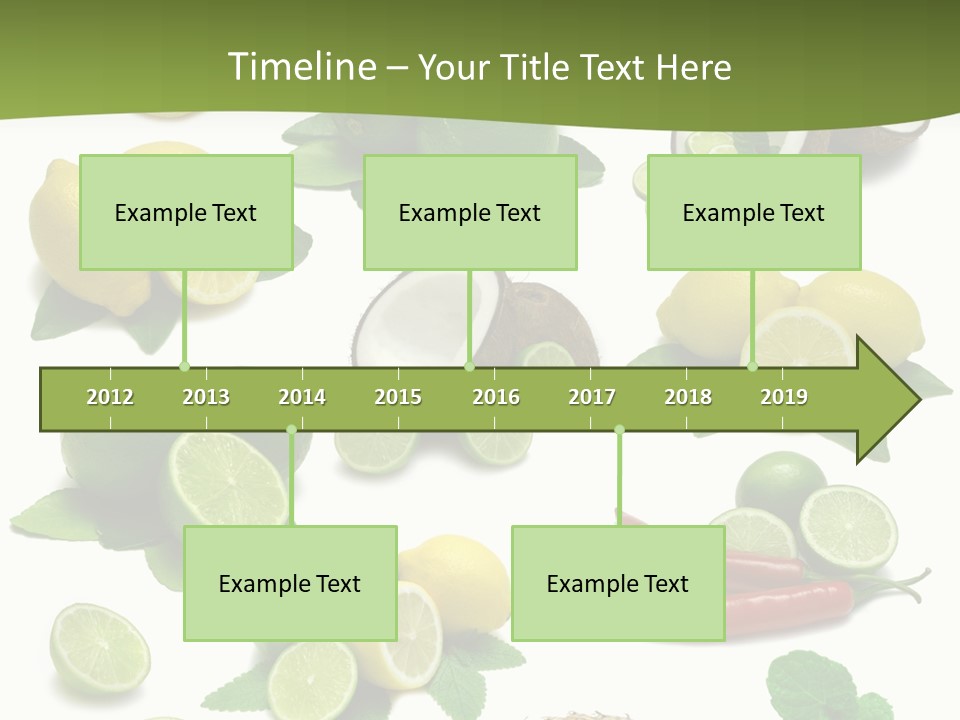 Timeline – Your Title Text Here

Example Text

Example Text

Example Text

2012 2013 2014 2015 2016 2017 2018 2019

Example Text

Example Text